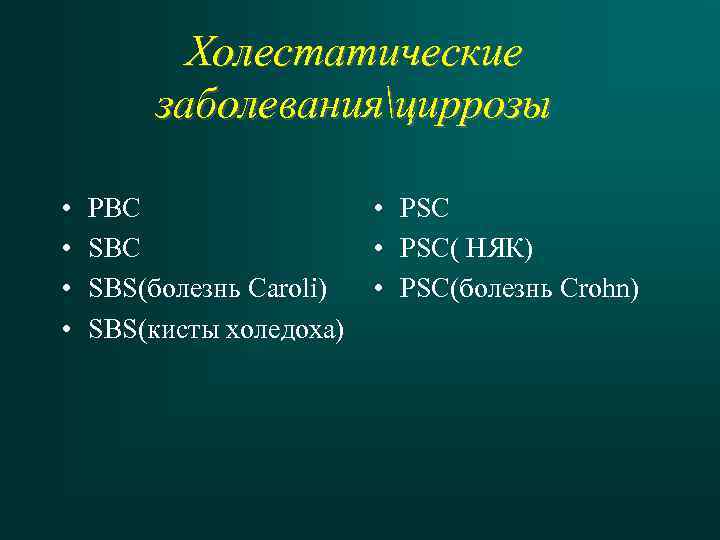 Холестатические заболевания\циррозы

• PBC
• SBC
• SBS(болезнь Caroli)
• SBS(кисты холедоха)

• PSC
• PSC( НЯК)
• PSC(болезнь Crohn)